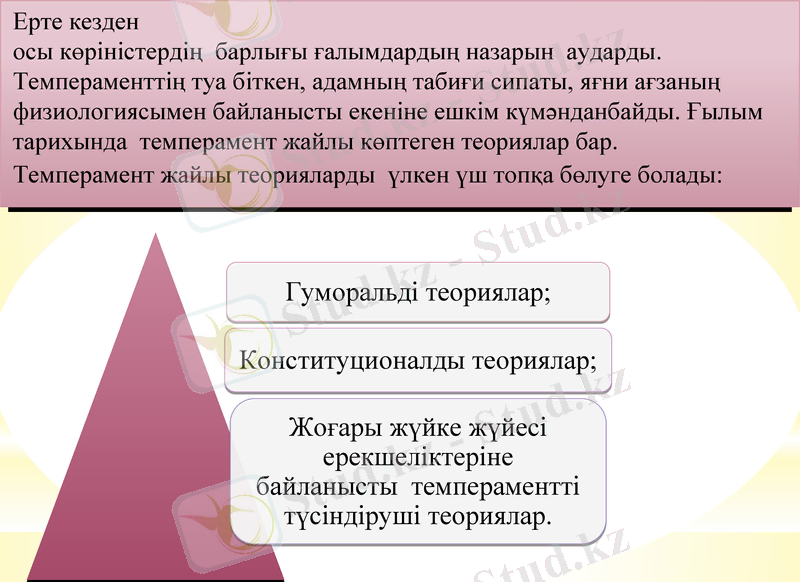 Ерте кезден
осы көріністердің барлығы ғалымдардың назарын аударды. Темпераменттің туа біткен, адамның табиғи сипаты, яғни ағзаның физиологиясымен байланысты екеніне ешкім күмәнданбайды. Ғылым тарихында темперамент жайлы көптеген теориялар бар.

Темперамент жайлы теорияларды үлкен үш топқа бөлуге болады:

Гуморальді теориялар;

Конституционалды теориялар;

Жоғары жүйке жүйесі ерекшеліктеріне байланысты темпераментті түсіндіруші теориялар.

Stud.kz - Stud.kz